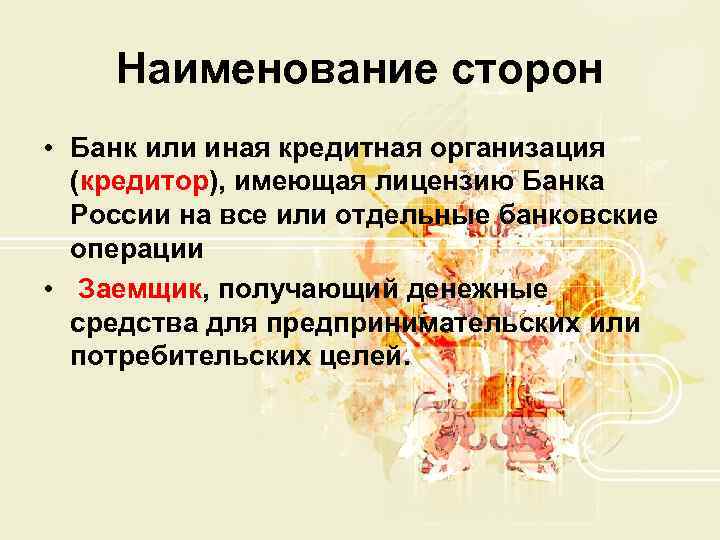 Наименование сторон

• Банк или иная кредитная организация (кредитор), имеющая лицензию Банка России на все или отдельные банковские операции

• Заемщик, получающий денежные средства для предпринимательских или потребительских целей.